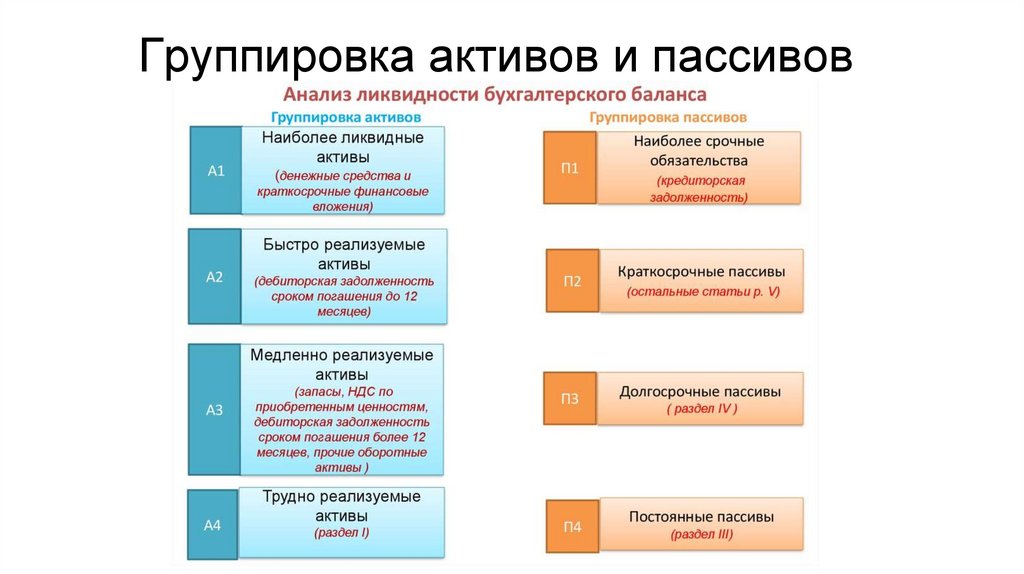 Группировка активов и пассивов

Анализ ликвидности бухгалтерского баланса

Группировка активов

А1 Наиболее ликвидные активы (денежные средства и краткосрочные финансовые вложения)

А2 Быстро реализуемые активы (дебиторская задолженность сроком погашения до 12 месяцев)

А3 Медленно реализуемые активы (запасы, НДС по приобретенным ценностям, дебиторская задолженность сроком погашения более 12 месяцев, прочие оборотные активы )

А4 Трудно реализуемые активы (раздел I)

Группировка пассивов

П1 Наиболее срочные обязательства (кредиторская задолженность)

П2 Краткосрочные пассивы (остальные статьи р. V)

П3 Долгосрочные пассивы ( раздел IV )

П4 Постоянные пассивы (раздел III)